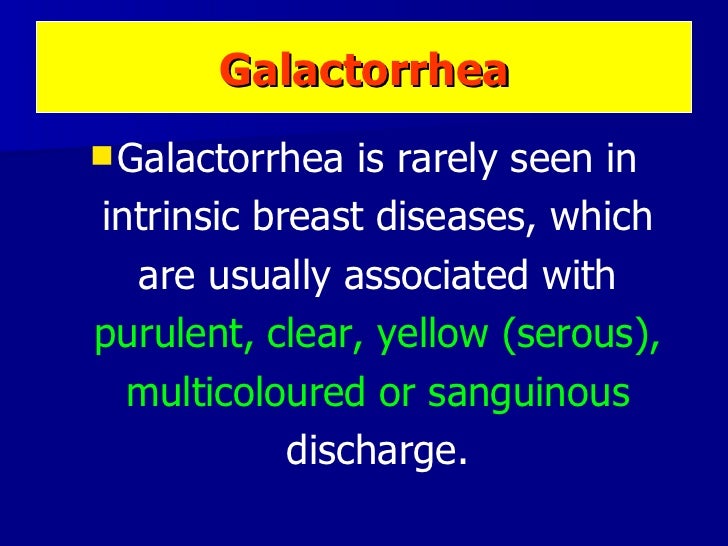 Galactorrhea

Galactorrhea is rarely seen in intrinsic breast diseases, which are usually associated with purulent, clear, yellow (serous), multicoloured or sanguinous discharge.